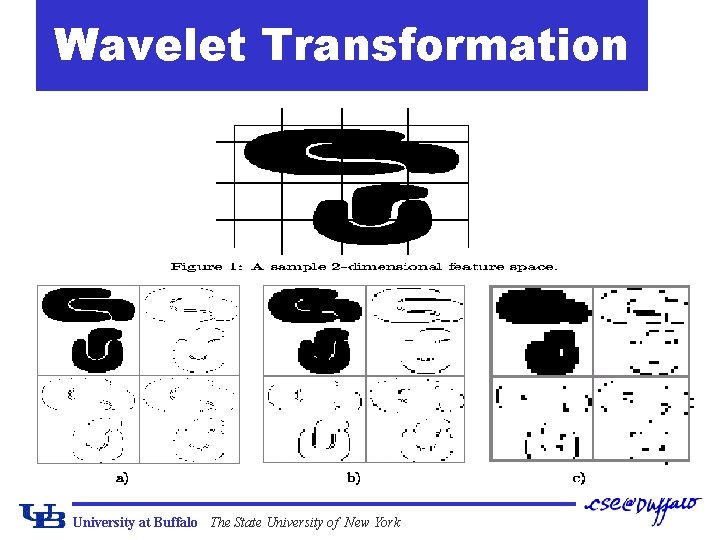 Wavelet Transformation

Figure 1: A sample 2-dimensional feature space.

a)

b)

c)

UB University at Buffalo The State University of New York

cse@buffalo